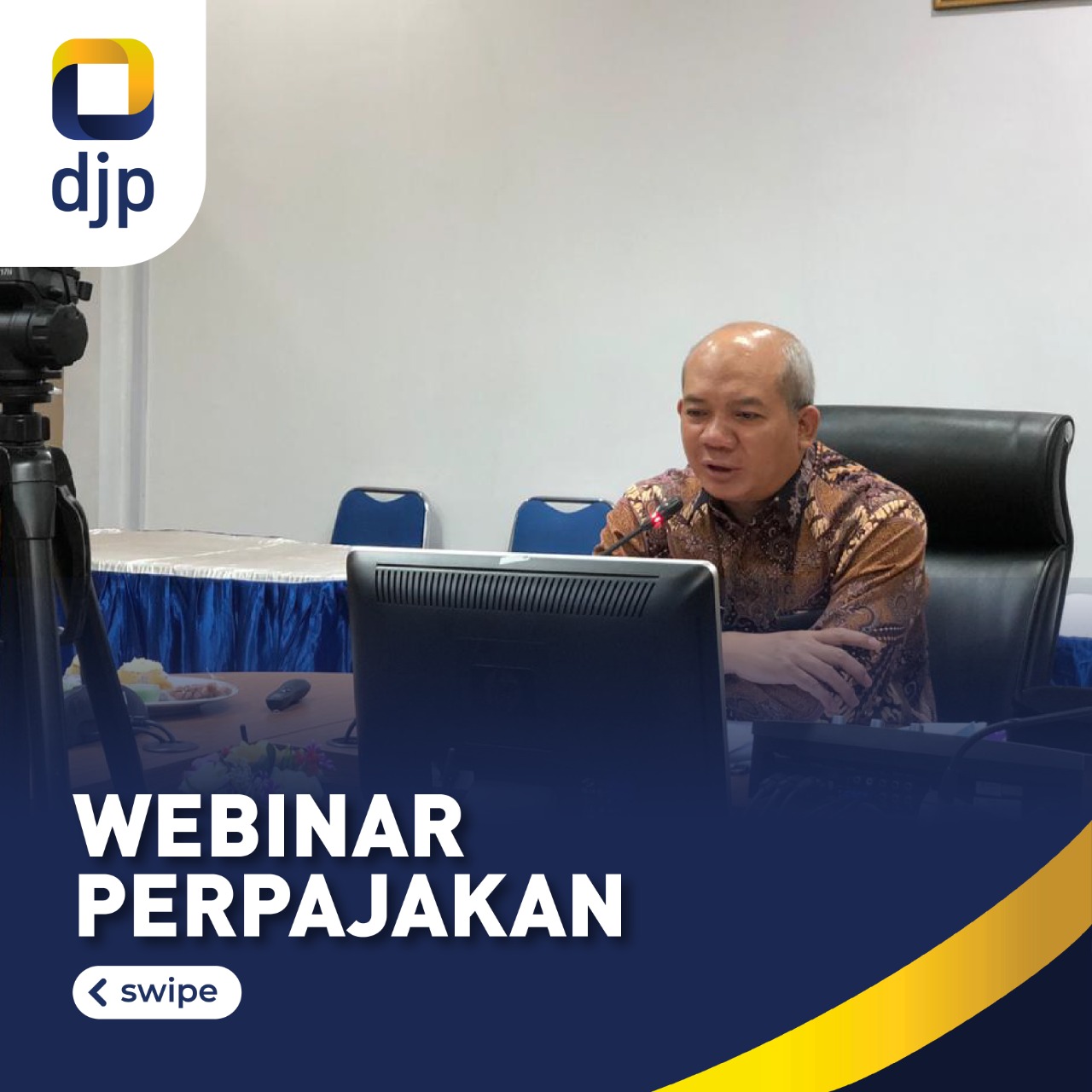 djp

WEBINAR
PERPAJAKAN

swipe